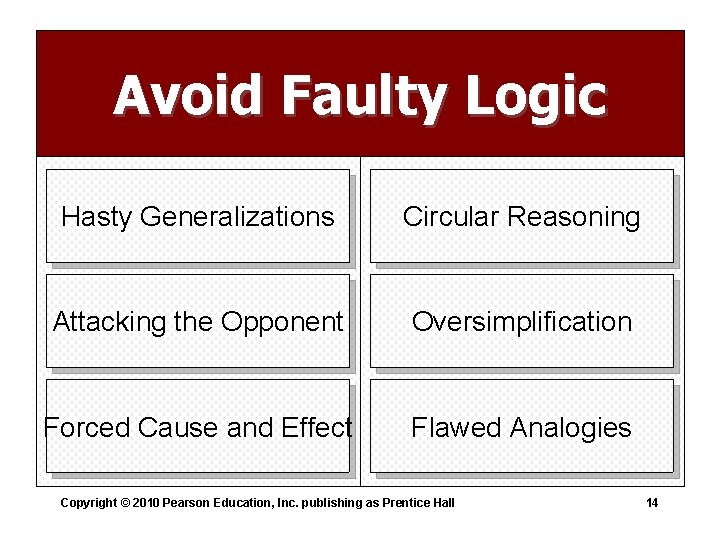 Avoid Faulty Logic

Hasty Generalizations

Attacking the Opponent

Forced Cause and Effect

Circular Reasoning

Oversimplification

Flawed Analogies

Copyright © 2010 Pearson Education, Inc. publishing as Prentice Hall

14